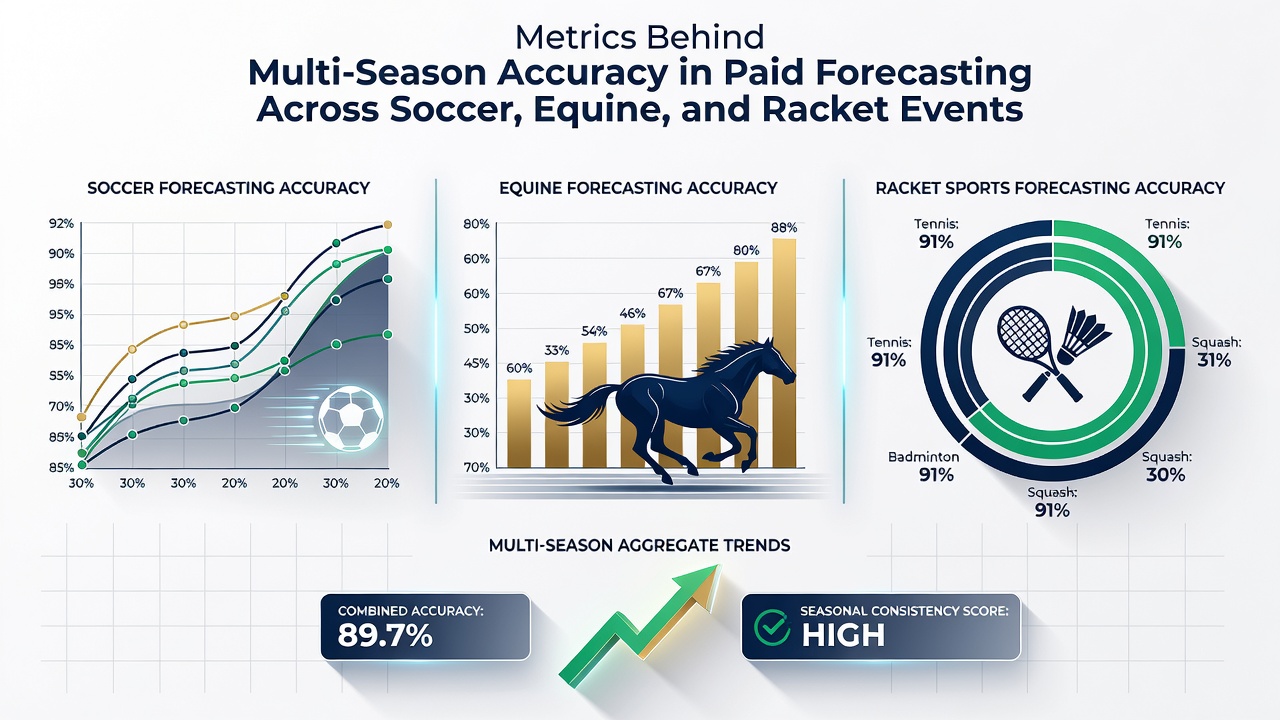 Metrics Behind
Multi-Season Accuracy in Paid Forecasting Across Soccer, Equine, and Racket Events

SOCCER FORECASTING ACCURACY

92%
90%
95%
95%
85%
55%
70%
85%
85%

30% 30% 30% 20% 20% 30% 20%

EQUINE FORECASTING ACCURACY

80%
60%
60%
50%
45%
30%
30%
70%

60% 33% 54% 46% 67% 67% 80% 88%

RACKET SPORTS FORECASTING ACCURACY

Tennis: 91%
Tennis: 91%
Tennis: 91%
Squash: 31%
Badminton 91%
Squash: 30%
Squash: 91%

MULTI-SEASON AGGREGATE TRENDS

COMBINED ACCURACY:
89.7%

SEASONAL CONSISTENCY SCORE:
HIGH